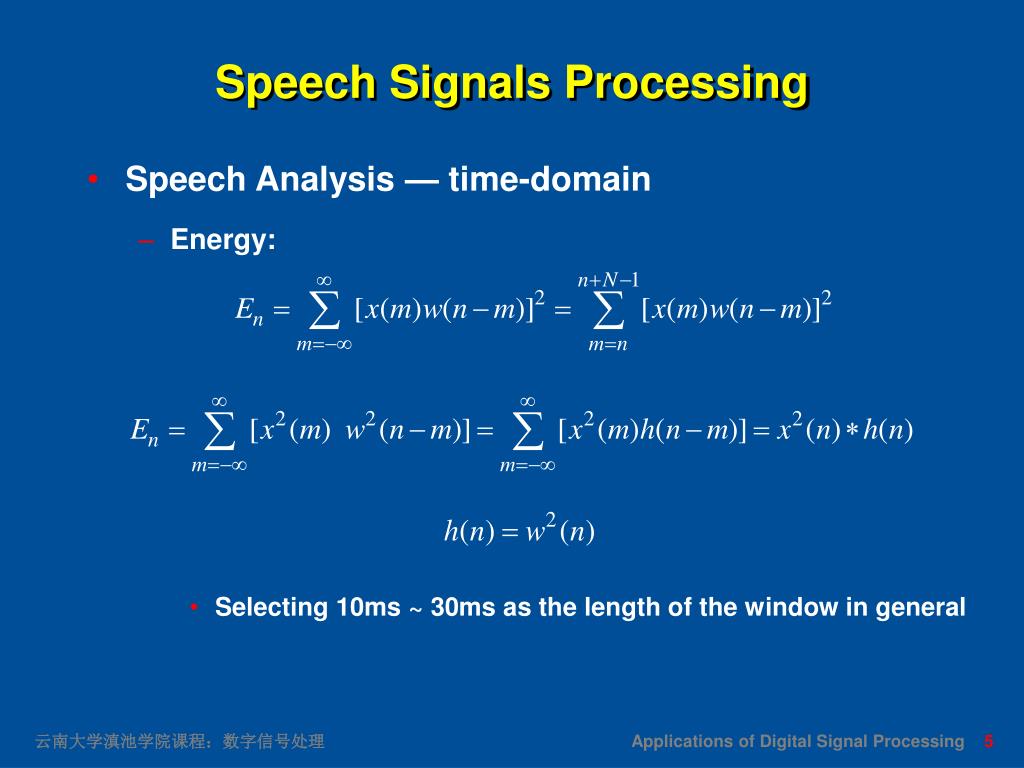 Speech Signals Processing

• Speech Analysis — time-domain

– Energy:

$E_n = \sum_{m=-\infty}^{\infty} [x(m)w(n-m)]^2 = \sum_{m=n}^{n+N-1} [x(m)w(n-m)]^2$

$E_n = \sum_{m=-\infty}^{\infty} [x^2(m)\ w^2(n-m)] = \sum_{m=-\infty}^{\infty} [x^2(m)h(n-m)] = x^2(n) * h(n)$

$h(n) = w^2(n)$

• Selecting 10ms ~ 30ms as the length of the window in general

云南大学滇池学院课程：数字信号处理

Applications of Digital Signal Processing 5